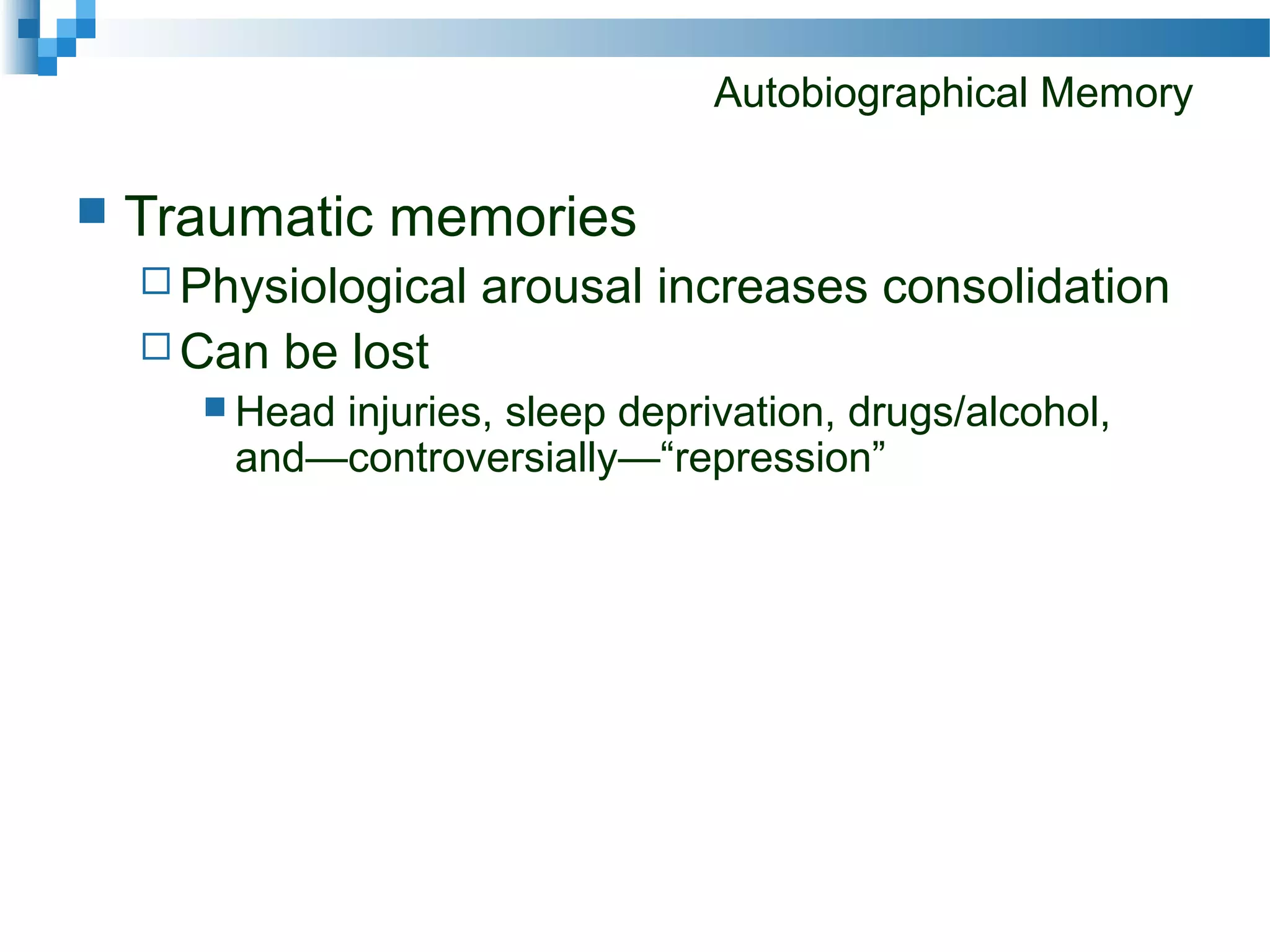 Autobiographical Memory

Traumatic memories

Physiological arousal increases consolidation

Can be lost

Head injuries, sleep deprivation, drugs/alcohol, and—controversially—“repression”